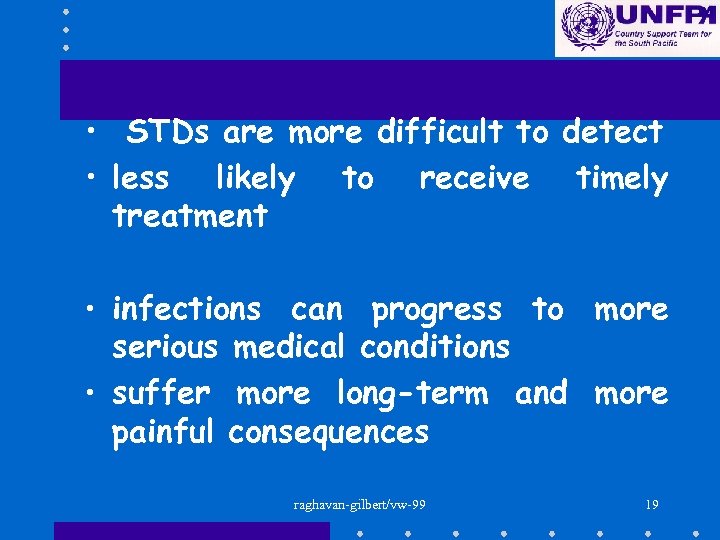 UNFPA
Country Support Team for the South Pacific

• STDs are more difficult to detect
• less likely to receive timely treatment

• infections can progress to more serious medical conditions
• suffer more long-term and more painful consequences

raghavan-gilbert/vw-99
19